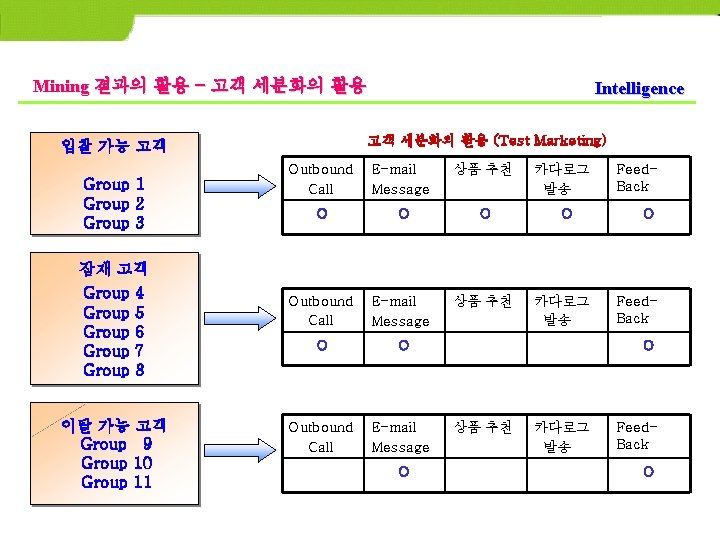 Mining 결과의 활용 – 고객 세분화의 활용

Intelligence

입찰 가능 고객

Group 1
Group 2
Group 3

고객 세분화의 활용 (Test Marketing)

| Outbound Call | E-mail Message | 상품 추천 | 카다로그 발송 | Feed-Back |
|---|---|---|---|---|
| O | O | O | O | O |

잠재 고객

Group 4
Group 5
Group 6
Group 7
Group 8

| Outbound Call | E-mail Message | 상품 추천 | 카다로그 발송 | Feed-Back |
|---|---|---|---|---|
| O | O | | | O |

이탈 가능 고객

Group 9
Group 10
Group 11

| Outbound Call | E-mail Message | 상품 추천 | 카다로그 발송 | Feed-Back |
|---|---|---|---|---|
| | O | | | O |